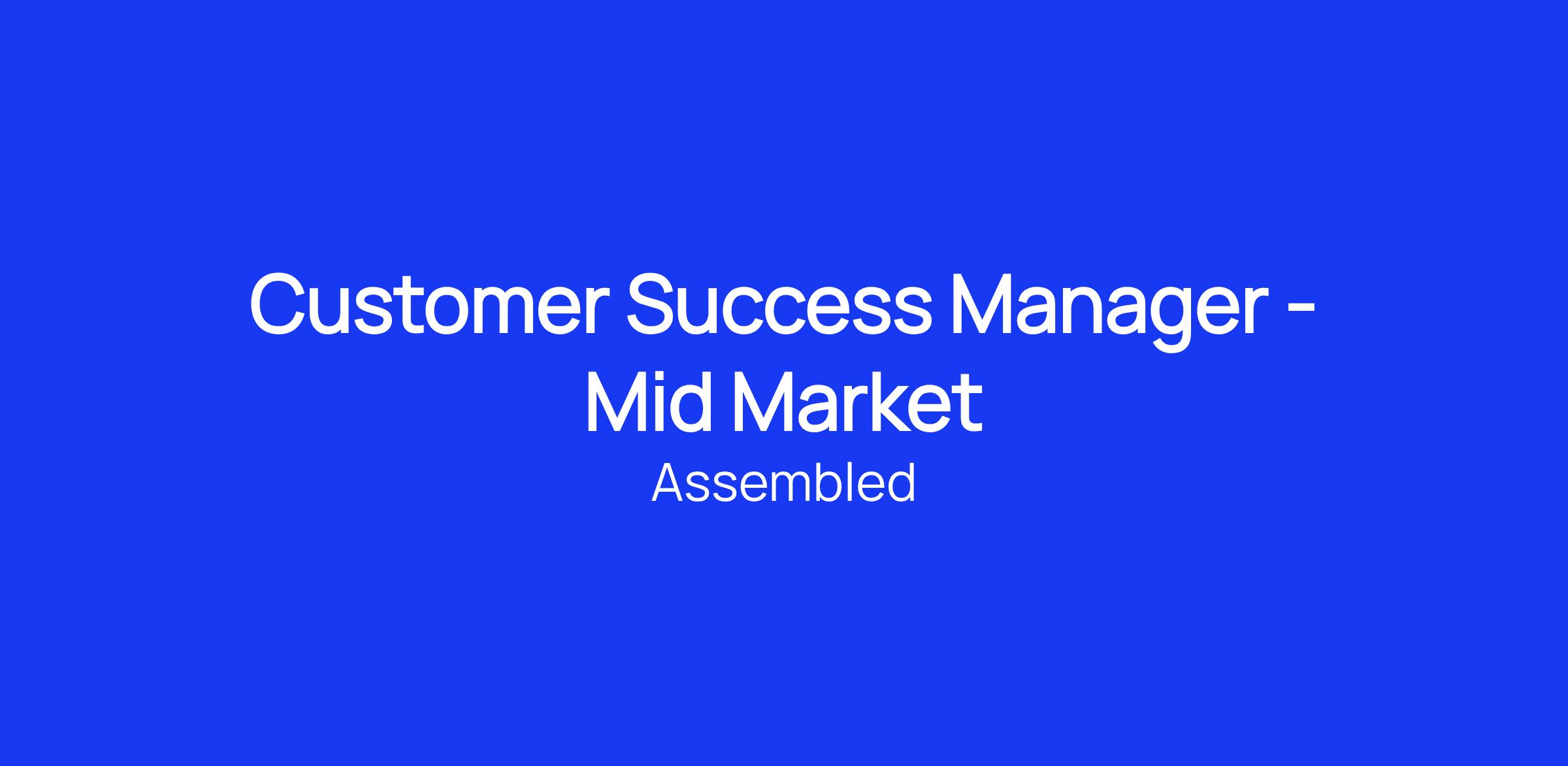 Customer Success Manager - Mid Market

Assembled